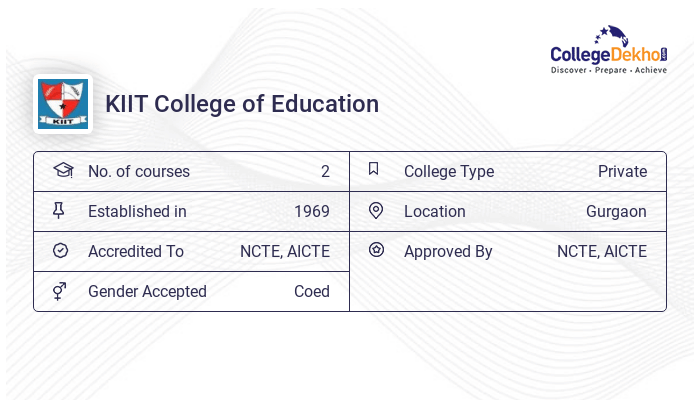 CollegeDekho.com
Discover · Prepare · Achieve

KIIT

KIIT College of Education

| No. of courses | 2 | College Type | Private |
|---|---|---|---|
| Established in | 1969 | Location | Gurgaon |
| Accredited To | NCTE, AICTE | Approved By | NCTE, AICTE |
| Gender Accepted | Coed | | |